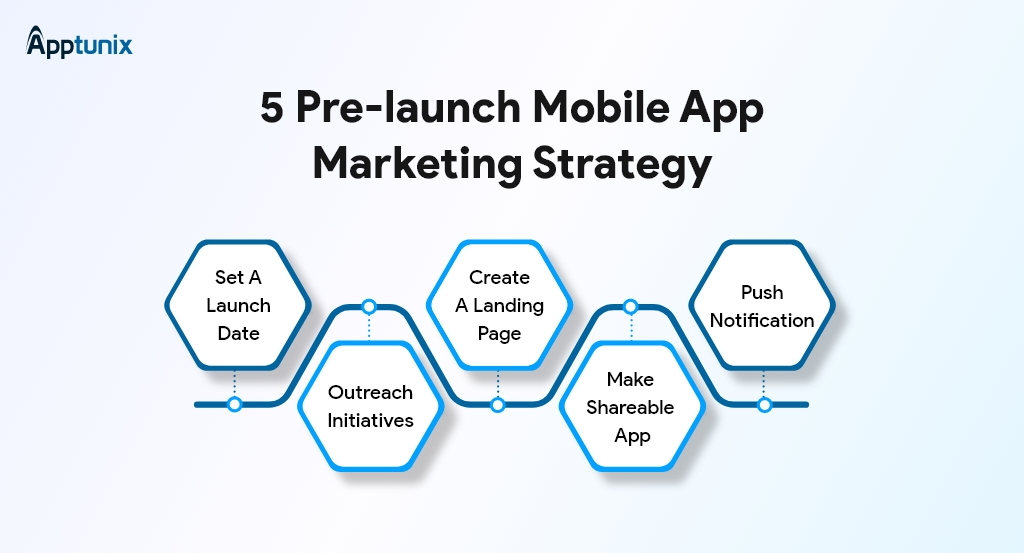 Apptunix

5 Pre-launch Mobile App Marketing Strategy

Set A Launch Date

Outreach Initiatives

Create A Landing Page

Make Shareable App

Push Notification